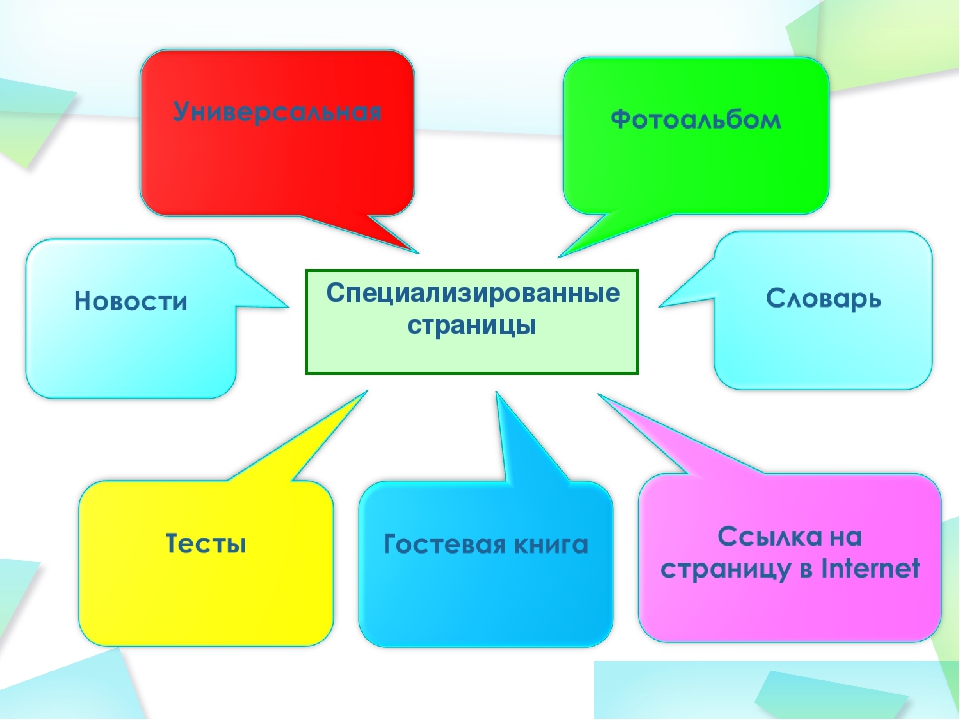 Универсальная

Фотоальбом

Новости

Специализированные страницы

Словарь

Тесты

Гостевая книга

Ссылка на страницу в Internet